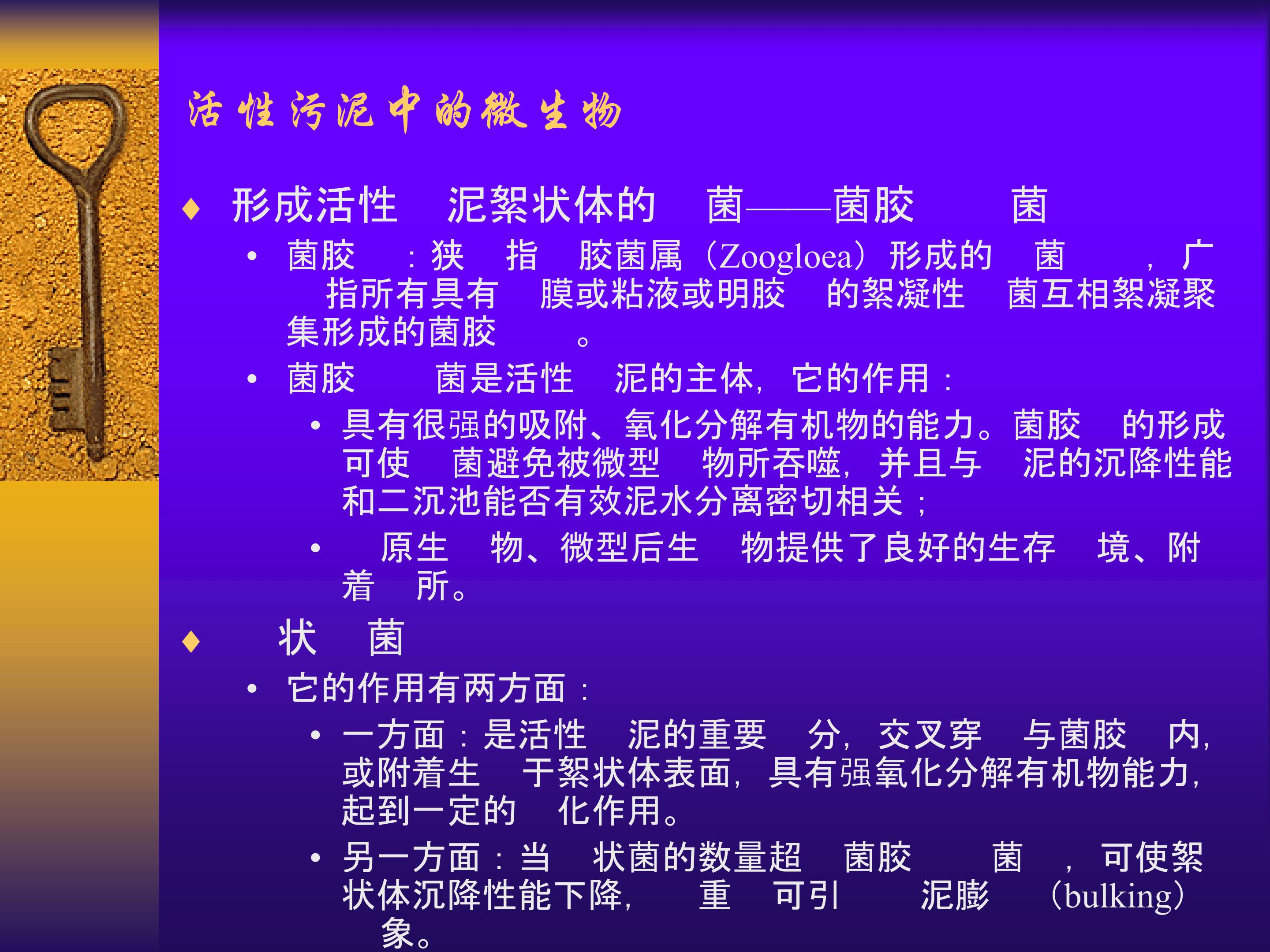 活性污泥中的微生物

♦ 形成活性 泥絮状体的 菌——菌胶 菌

• 菌胶 ：狭 指 胶菌属（Zoogloea）形成的 菌 ，广 指所有具有 膜或粘液或明胶 的絮凝性 菌互相絮凝聚集形成的菌胶 。

• 菌胶 菌是活性 泥的主体，它的作用：

• 具有很强的吸附、氧化分解有机物的能力。菌胶 的形成可使 菌避免被微型 物所吞噬，并且与 泥的沉降性能和二沉池能否有效泥水分离密切相关；

• 原生 物、微型后生 物提供了良好的生存 境、附着 所。

♦ 状 菌

• 它的作用有两方面：

• 一方面：是活性 泥的重要 分，交叉穿 与菌胶 内，或附着生 于絮状体表面，具有强氧化分解有机物能力，起到一定的 化作用。

• 另一方面：当 状菌的数量超 菌胶 菌 ，可使絮状体沉降性能下降， 重 可引 泥膨 （bulking） 象。